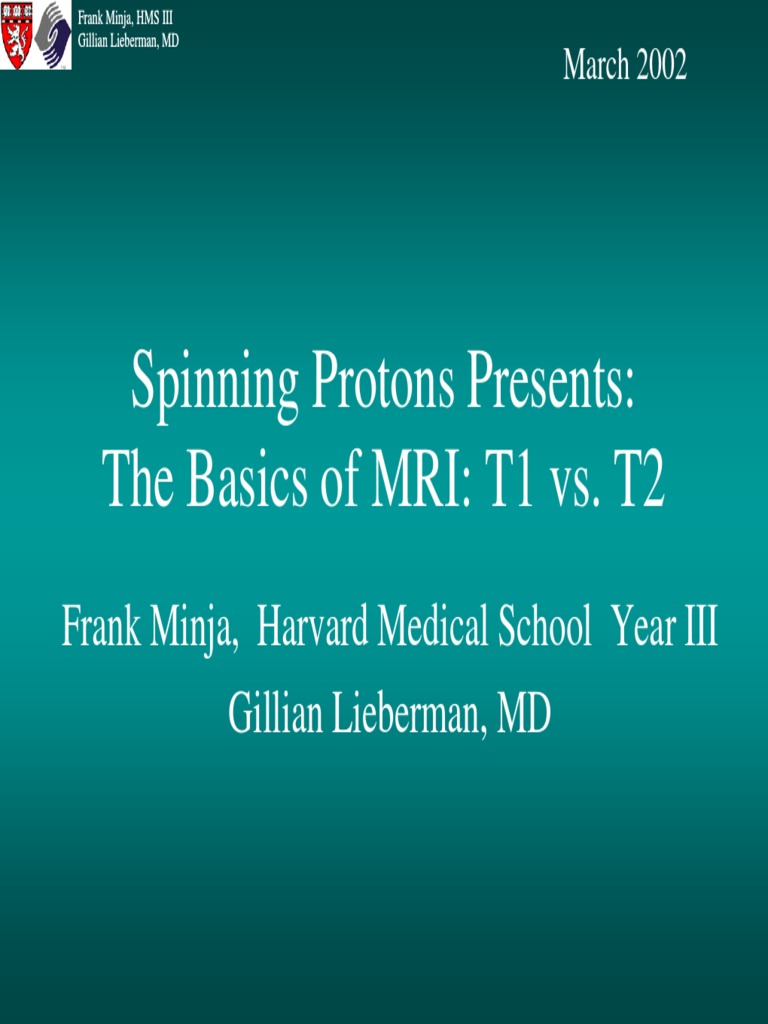 Frank Minja, HMS III
Gillian Lieberman, MD

March 2002

Spinning Protons Presents:
The Basics of MRI: T1 vs. T2

Frank Minja, Harvard Medical School Year III

Gillian Lieberman, MD